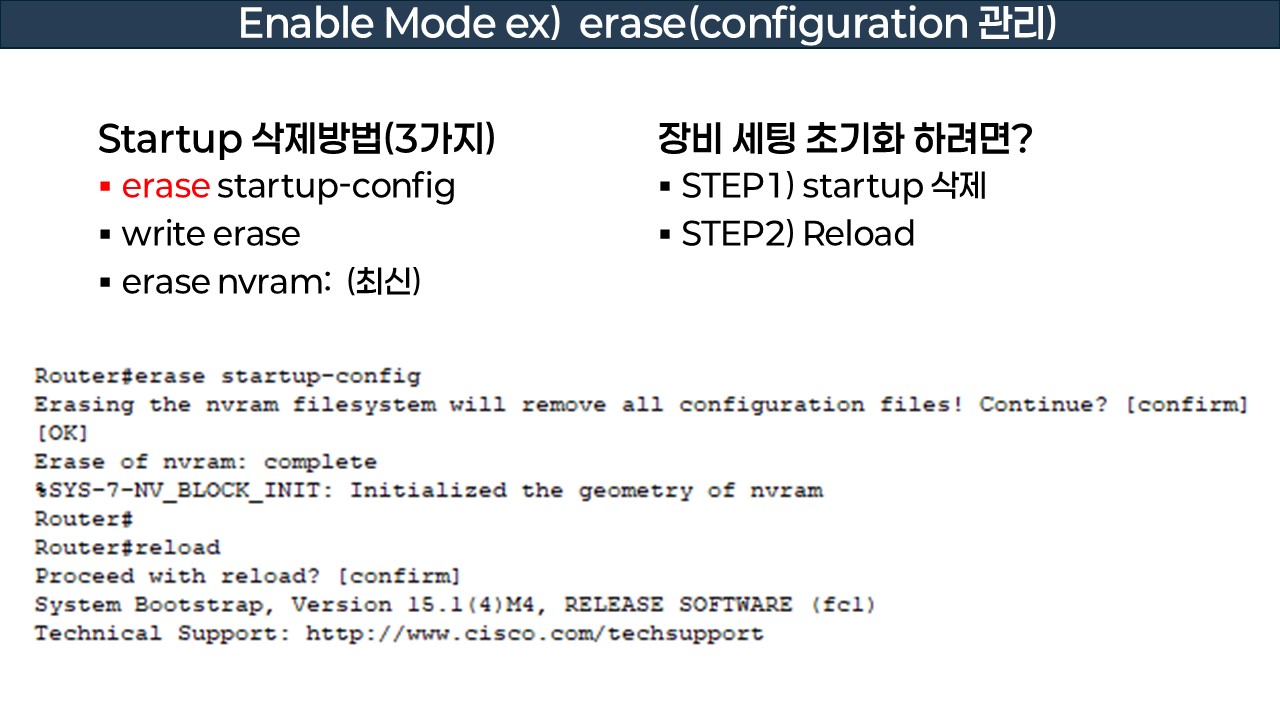 Enable Mode ex) erase(configuration 관리)

Startup 삭제방법(3가지)
▪ erase startup-config
▪ write erase
▪ erase nvram: (최신)

장비 세팅 초기화 하려면?
▪ STEP1) startup 삭제
▪ STEP2) Reload

Router#erase startup-config
Erasing the nvram filesystem will remove all configuration files! Continue? [confirm]
[OK]
Erase of nvram: complete
%SYS-7-NV_BLOCK_INIT: Initialized the geometry of nvram
Router#
Router#reload
Proceed with reload? [confirm]
System Bootstrap, Version 15.1(4)M4, RELEASE SOFTWARE (fc1)
Technical Support: http://www.cisco.com/techsupport